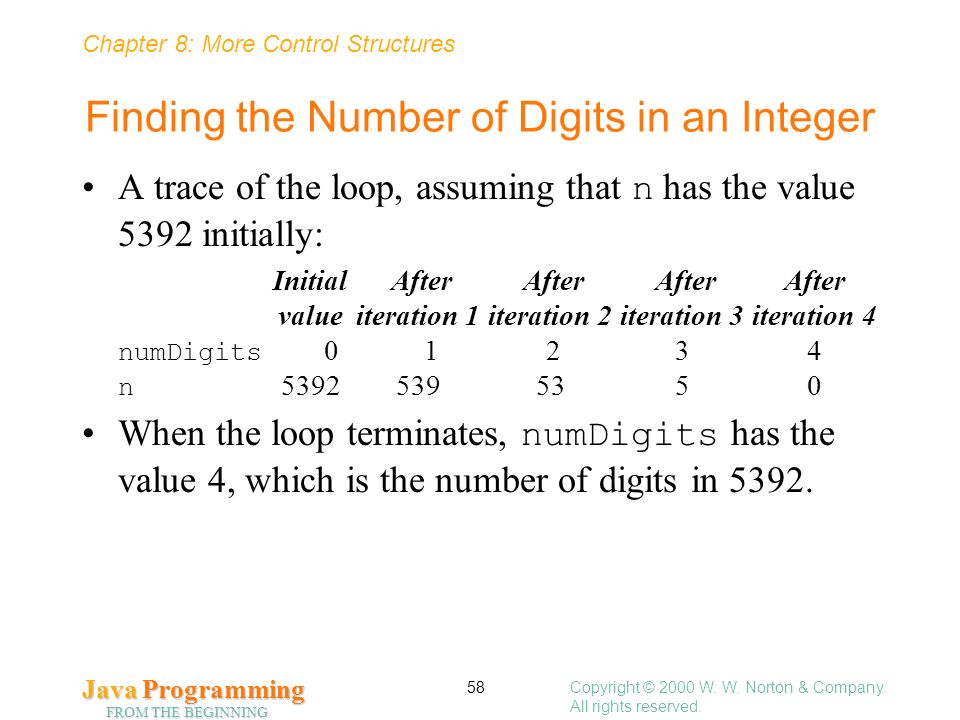 Chapter 8: More Control Structures

Finding the Number of Digits in an Integer

• A trace of the loop, assuming that n has the value 5392 initially:

| | Initial value | After iteration 1 | After iteration 2 | After iteration 3 | After iteration 4 |
|---|---|---|---|---|---|
| numDigits | 0 | 1 | 2 | 3 | 4 |
| n | 5392 | 539 | 53 | 5 | 0 |

• When the loop terminates, numDigits has the value 4, which is the number of digits in 5392.

Java Programming
FROM THE BEGINNING

58

Copyright © 2000 W. W. Norton & Company.
All rights reserved.